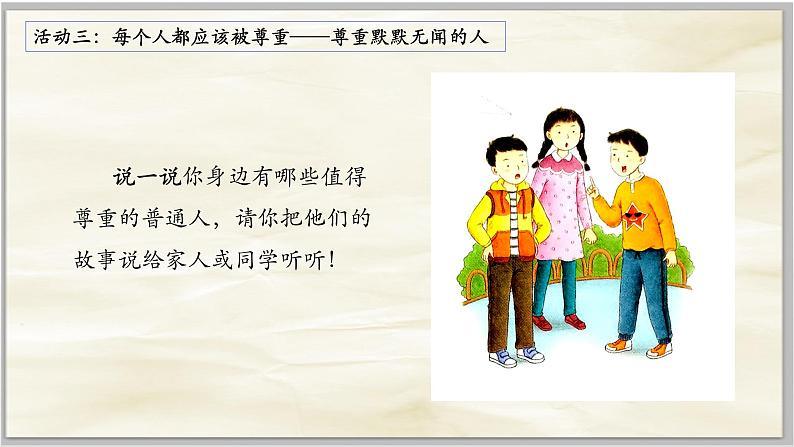 活动三：每个人都应该被尊重——尊重默默无闻的人

说一说你身边有哪些值得尊重的普通人，请你把他们的故事说给家人或同学听听！